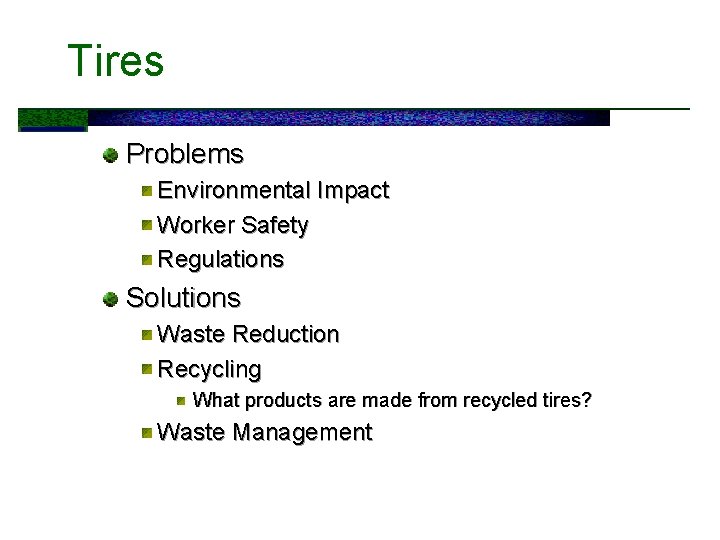 Tires

Problems
Environmental Impact
Worker Safety
Regulations

Solutions
Waste Reduction
Recycling
What products are made from recycled tires?
Waste Management